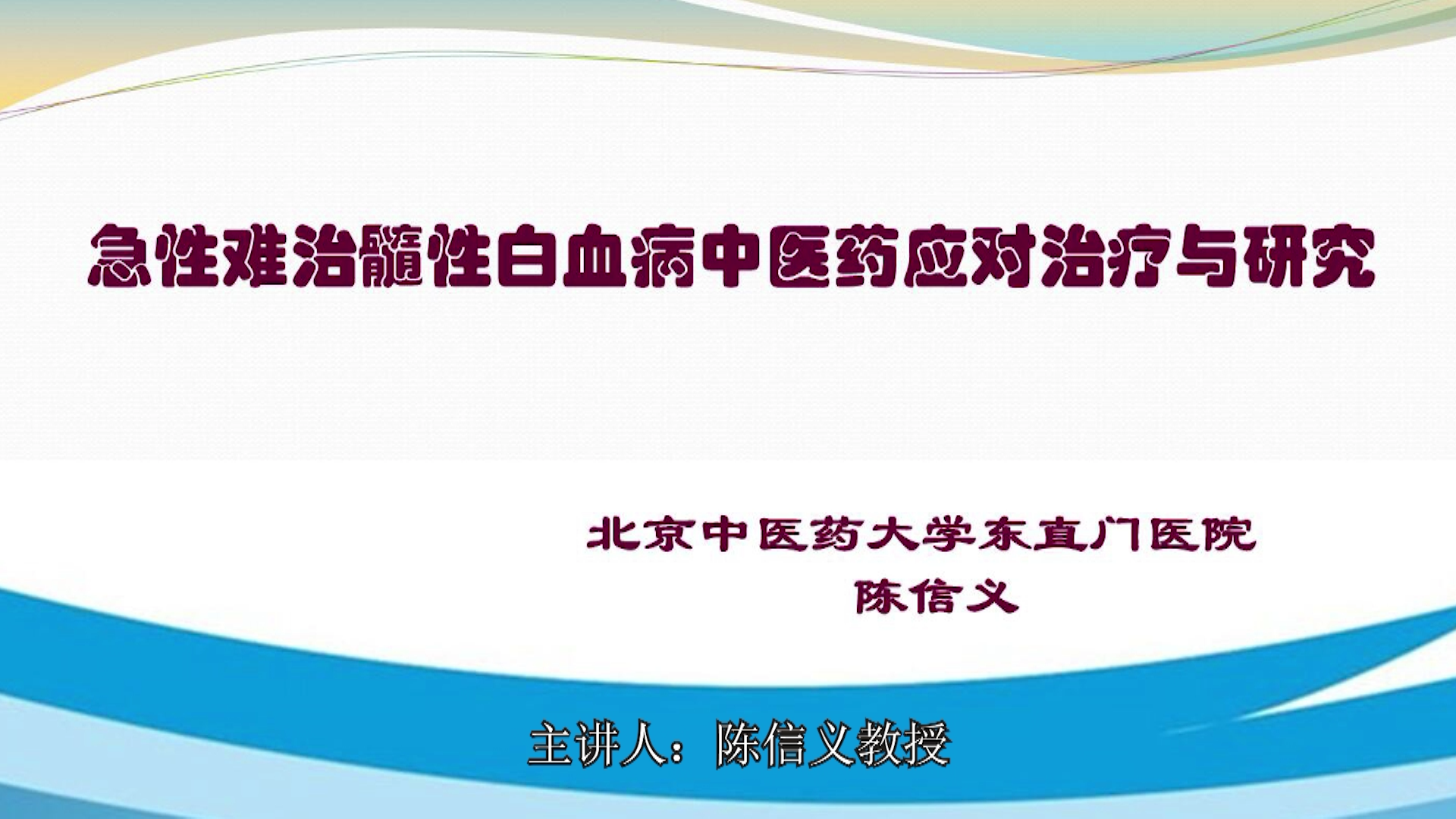 急性难治髓性白血病中医药应对治疗与研究

北京中医药大学东直门医院
陈信义

主讲人：陈信义教授